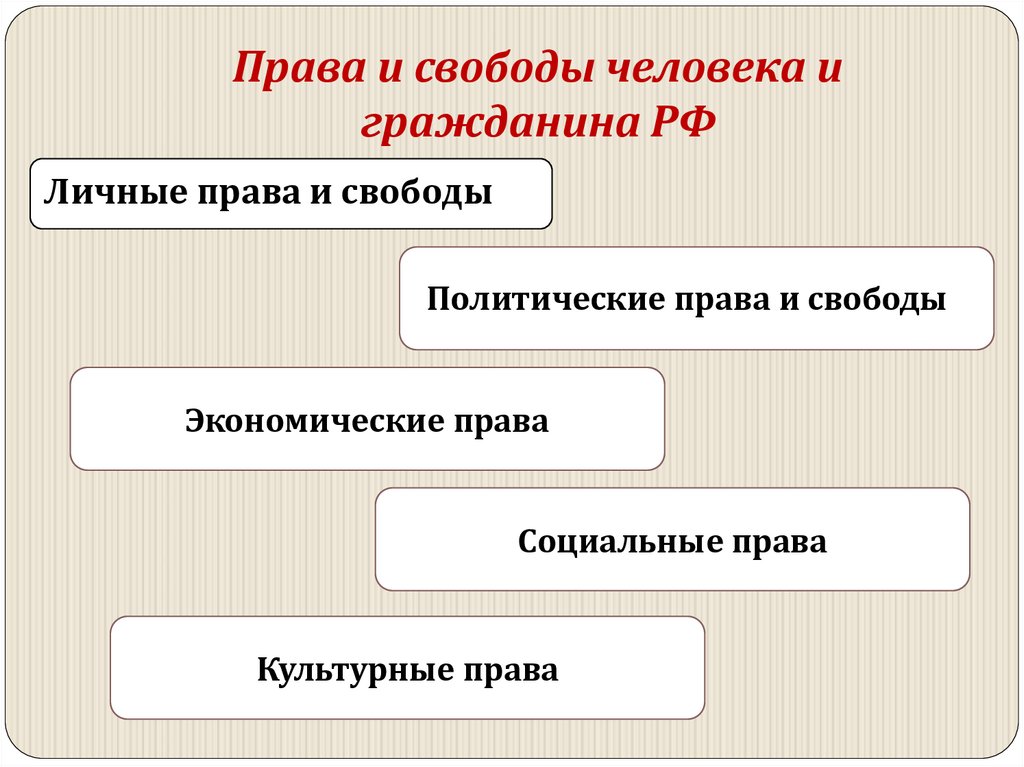 Права и свободы человека и гражданина РФ

Личные права и свободы

Политические права и свободы

Экономические права

Социальные права

Культурные права